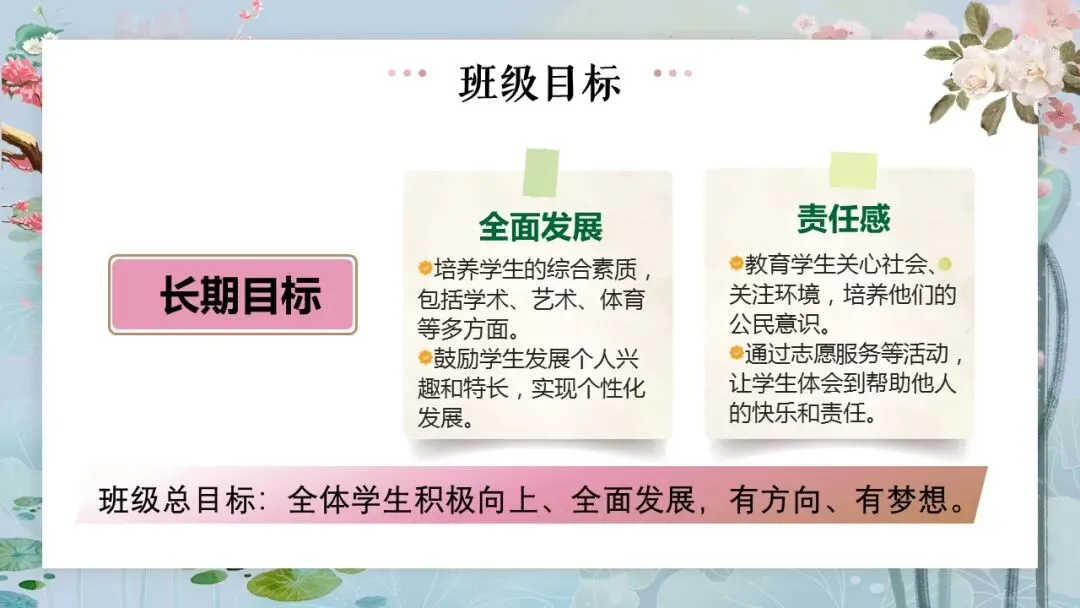 班级目标

长期目标

全面发展

培养学生的综合素质，包括学术、艺术、体育等多方面。
鼓励学生发展个人兴趣和特长，实现个性化发展。

责任感

教育学生关心社会、关注环境，培养他们的公民意识。
通过志愿服务等活动，让学生体会到帮助他人的快乐和责任。

班级总目标：全体学生积极向上、全面发展，有方向、有梦想。